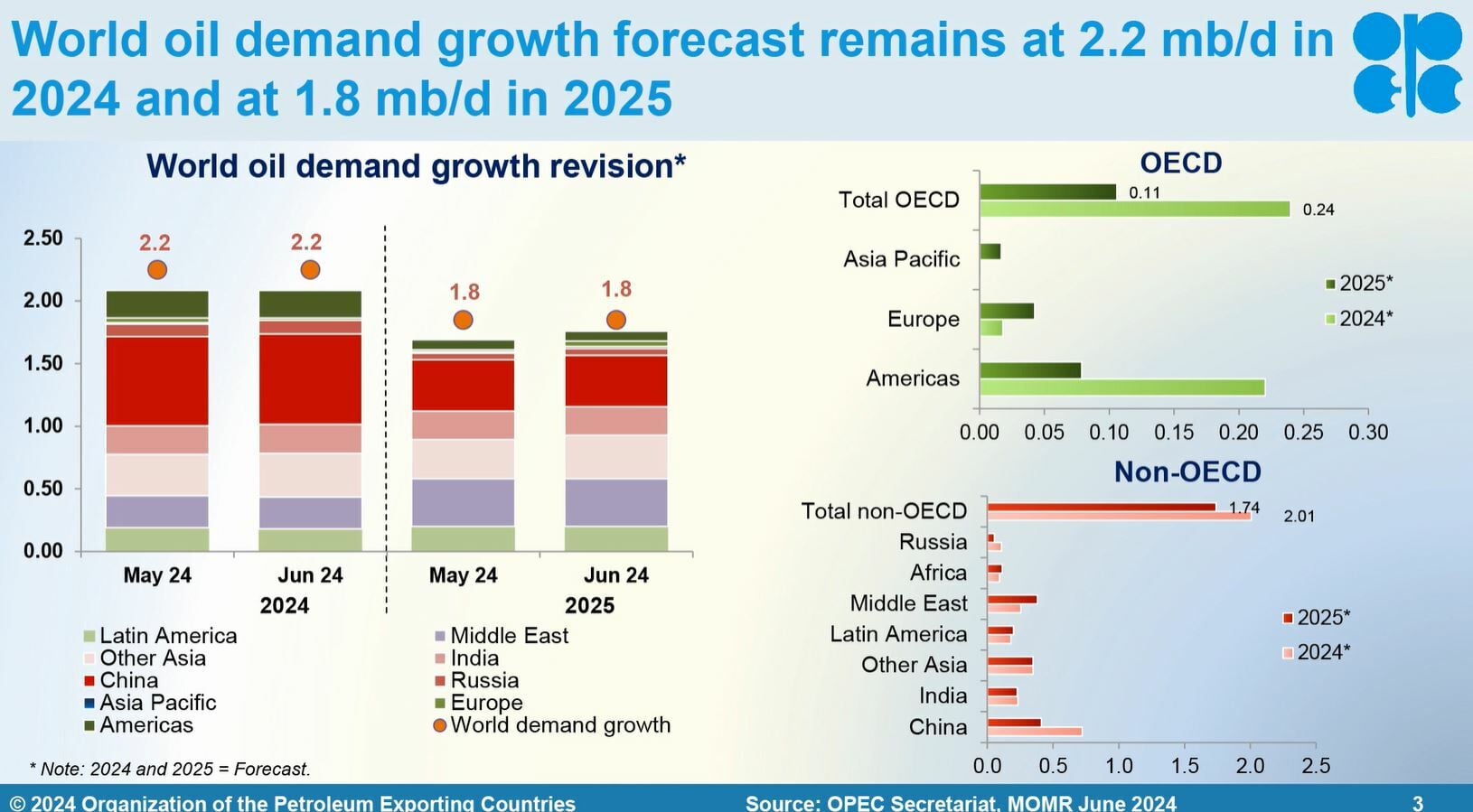 World oil demand growth forecast remains at 2.2 mb/d in 2024 and at 1.8 mb/d in 2025

World oil demand growth revision*

2.50
2.00
1.50
1.00
0.50
0.00

2.2
2.2
1.8
1.8

May 24
Jun 24
May 24
Jun 24
2024
2025

Latin America
Other Asia
China
Asia Pacific
Americas
Middle East
India
Russia
Europe
World demand growth

* Note: 2024 and 2025 = Forecast.

OECD

Total OECD
Asia Pacific
Europe
Americas

0.11
0.24

2025*
2024*

0.00 0.05 0.10 0.15 0.20 0.25 0.30

Non-OECD

Total non-OECD
Russia
Africa
Middle East
Latin America
Other Asia
India
China

1.74
2.01

2025*
2024*

0.0 0.5 1.0 1.5 2.0 2.5

© 2024 Organization of the Petroleum Exporting Countries
Source: OPEC Secretariat, MOMR June 2024
3